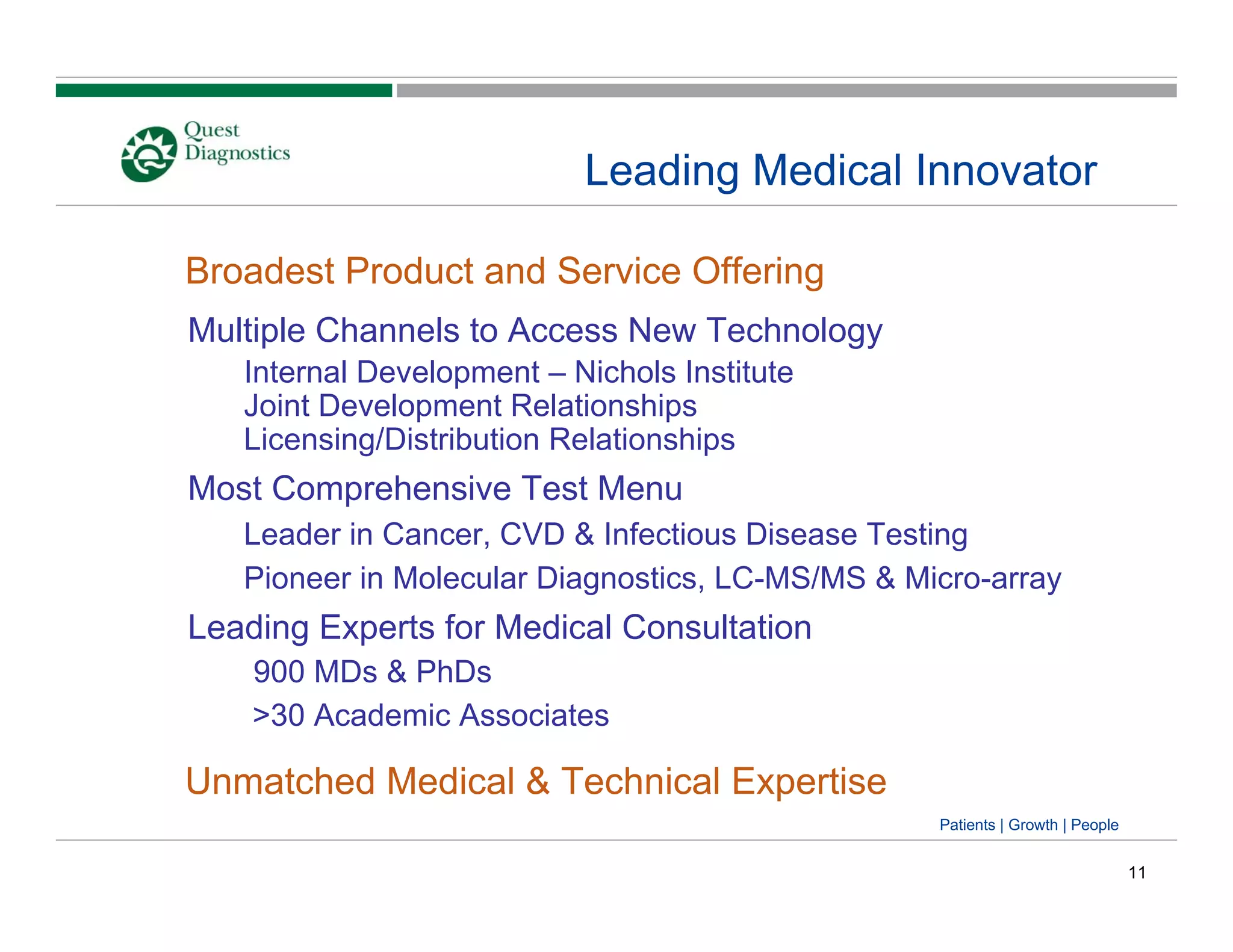 Quest Diagnostics

Leading Medical Innovator

Broadest Product and Service Offering

Multiple Channels to Access New Technology

Internal Development – Nichols Institute
Joint Development Relationships
Licensing/Distribution Relationships

Most Comprehensive Test Menu

Leader in Cancer, CVD & Infectious Disease Testing

Pioneer in Molecular Diagnostics, LC-MS/MS & Micro-array

Leading Experts for Medical Consultation

900 MDs & PhDs

>30 Academic Associates

Unmatched Medical & Technical Expertise

Patients | Growth | People

11